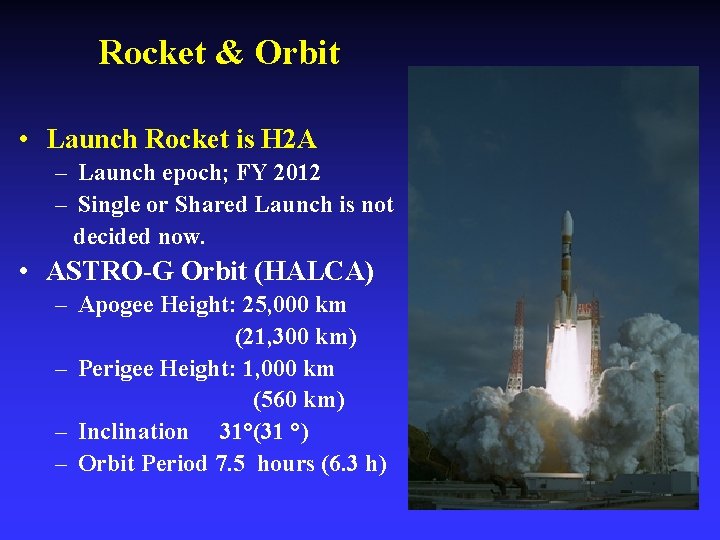 Rocket & Orbit

• Launch Rocket is H2A
  – Launch epoch; FY 2012
  – Single or Shared Launch is not decided now.

• ASTRO-G Orbit (HALCA)
  – Apogee Height: 25,000 km (21,300 km)
  – Perigee Height: 1,000 km (560 km)
  – Inclination 31°(31 °)
  – Orbit Period 7.5 hours (6.3 h)